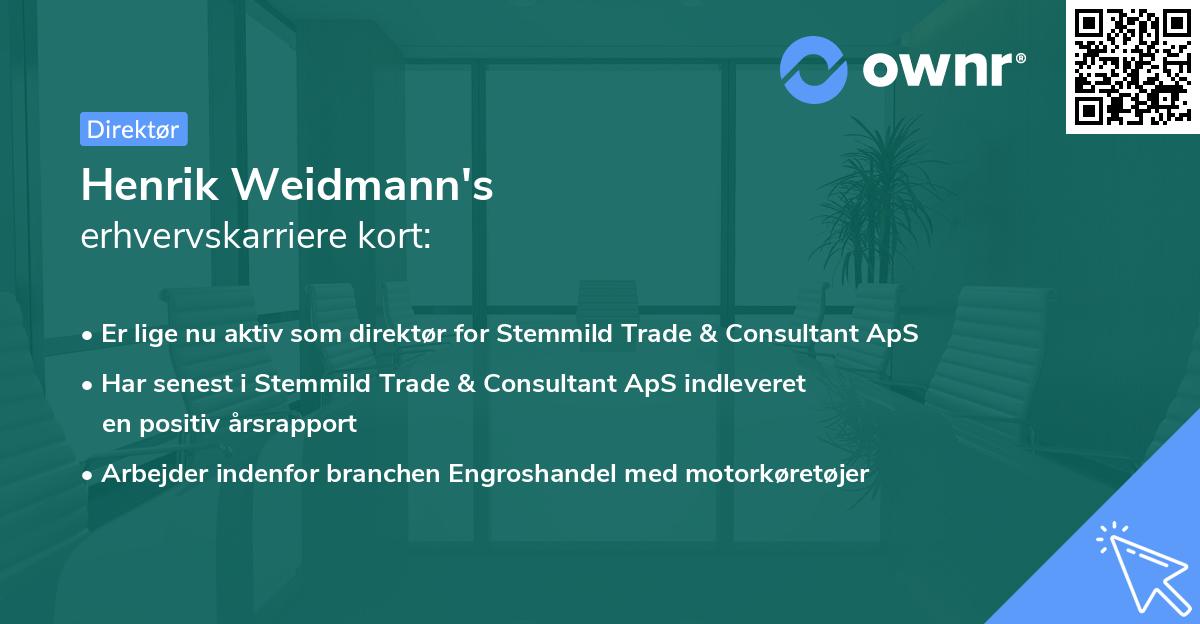 ownr®

Direktør

Henrik Weidmann's
erhvervskarriere kort:

• Er lige nu aktiv som direktør for Stemmild Trade & Consultant ApS
• Har senest i Stemmild Trade & Consultant ApS indleveret en positiv årsrapport
• Arbejder indenfor branchen Engroshandel med motorkøretøjer